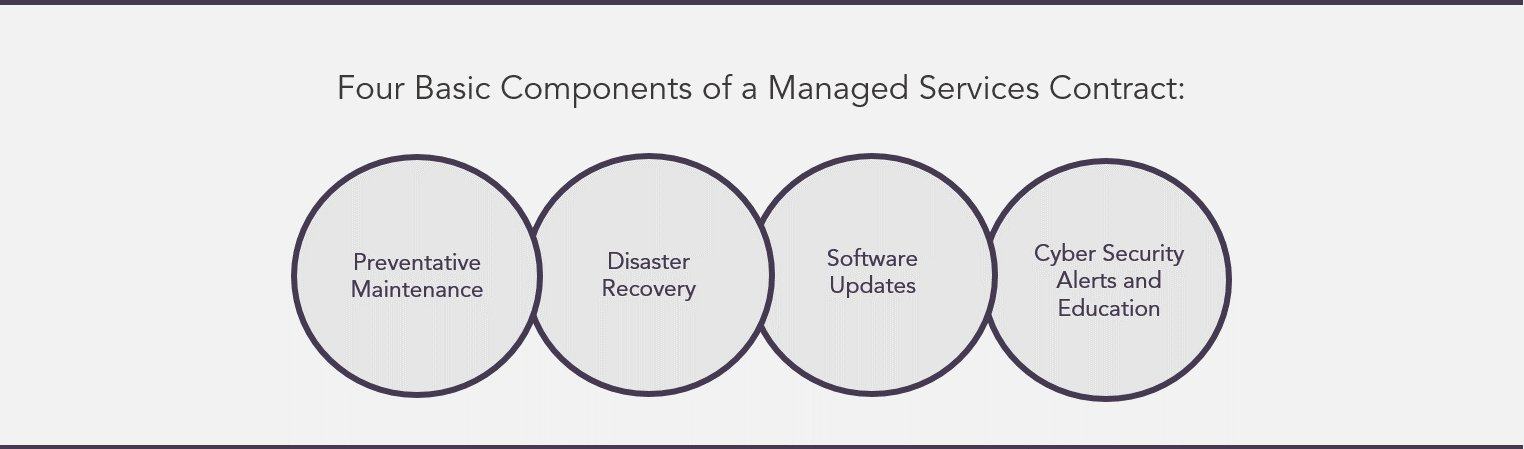 Four Basic Components of a Managed Services Contract:

Preventative Maintenance

Disaster Recovery

Software Updates

Cyber Security Alerts and Education